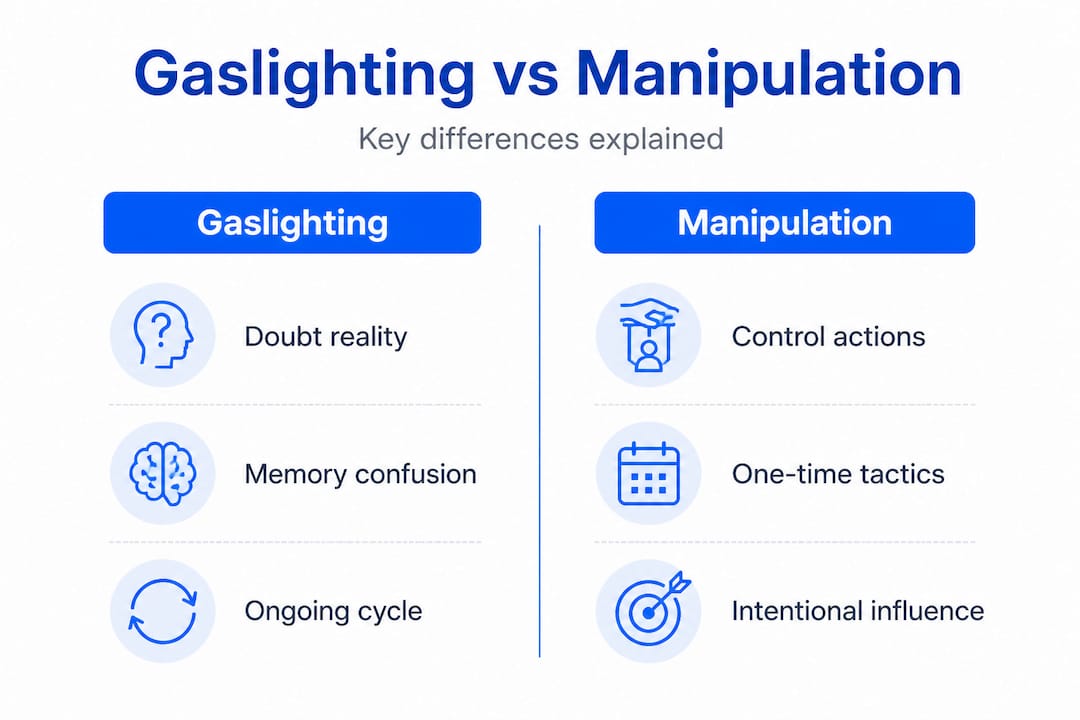 Gaslighting vs Manipulation

Key differences explained

Gaslighting

Doubt reality

Memory confusion

Ongoing cycle

Manipulation

Control actions

One-time tactics

Intentional influence